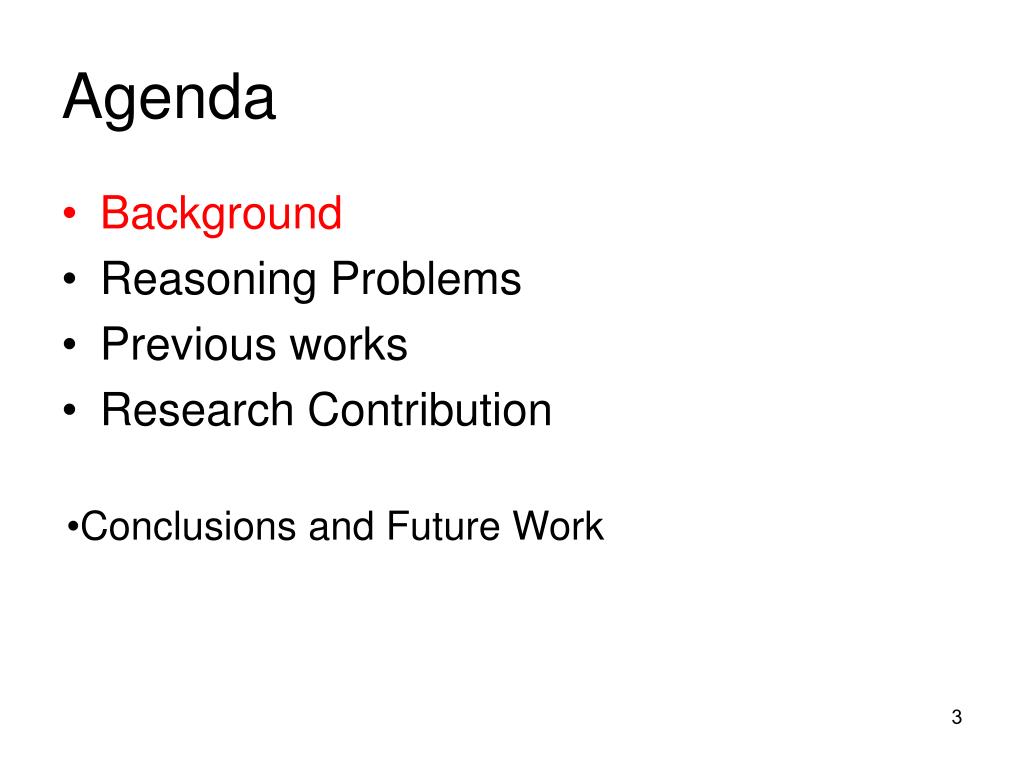 Agenda

• Background
• Reasoning Problems
• Previous works
• Research Contribution

•Conclusions and Future Work

3